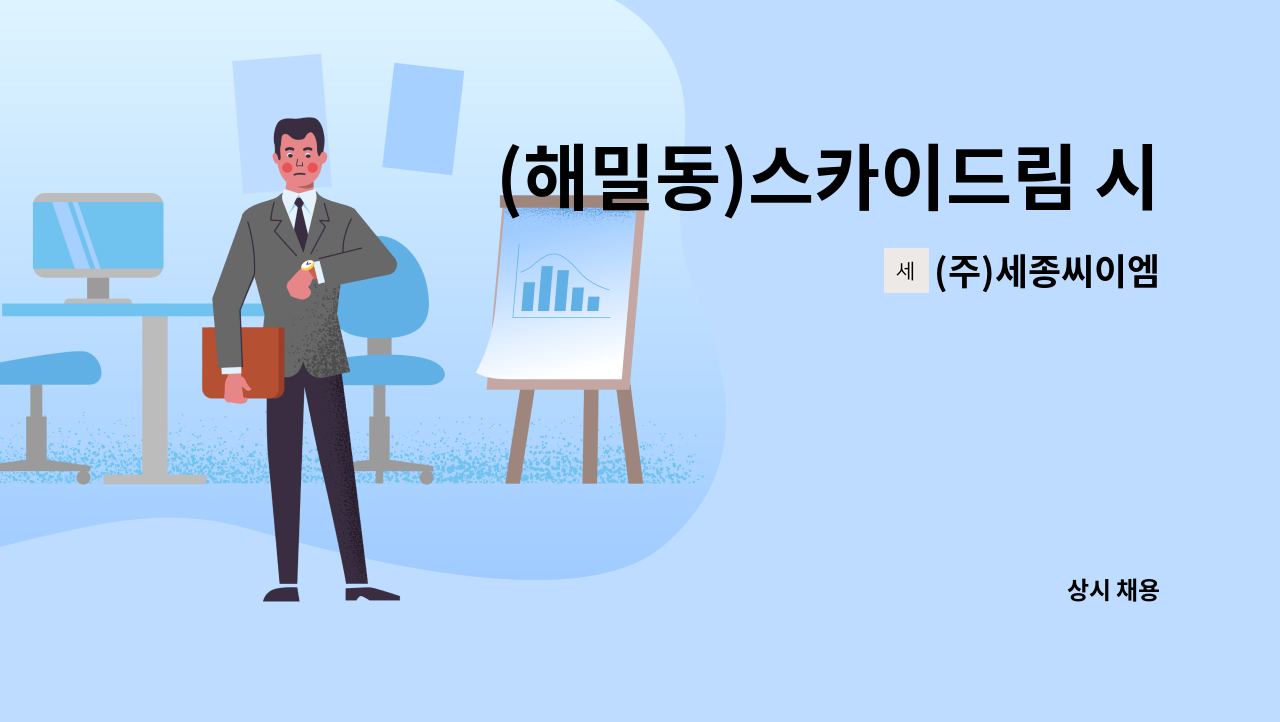 (해밀동)스카이드림 시

세 (주)세종씨이엠

상시 채용